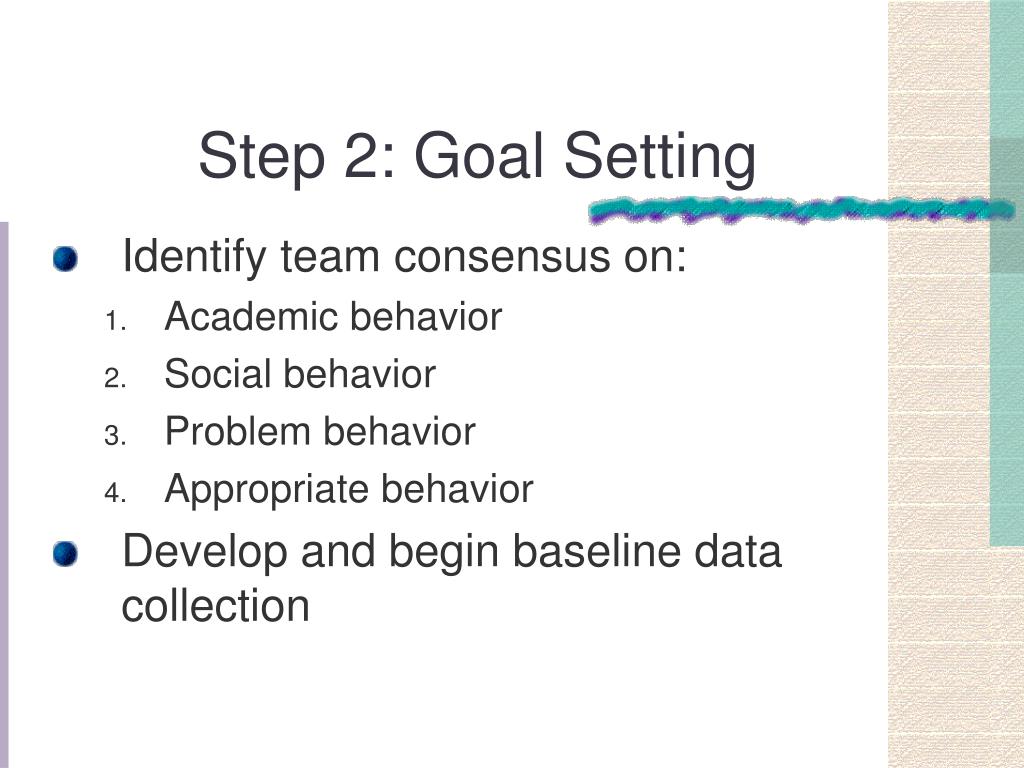 Step 2: Goal Setting

Identify team consensus on:
1. Academic behavior
2. Social behavior
3. Problem behavior
4. Appropriate behavior

Develop and begin baseline data collection